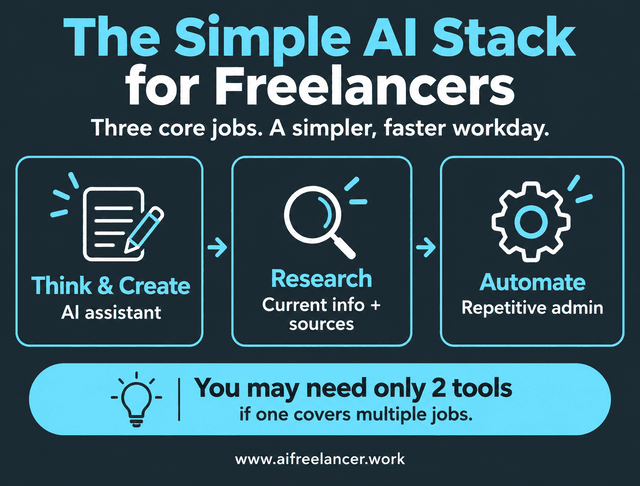 The Simple AI Stack for Freelancers

Three core jobs. A simpler, faster workday.

Think & Create
AI assistant

Research
Current info + sources

Automate
Repetitive admin

You may need only 2 tools
if one covers multiple jobs.

www.aifreelancer.work